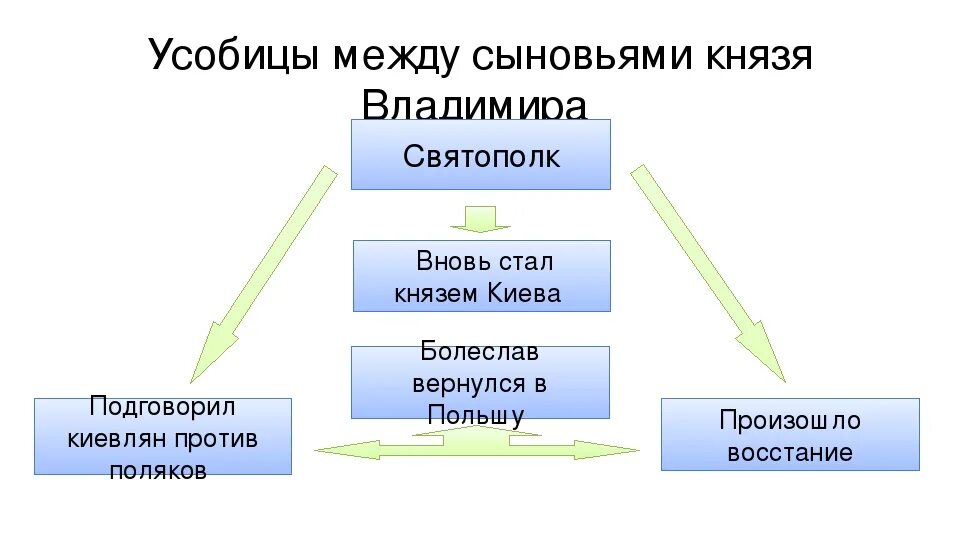 Усобицы между сыновьями князя Владимира

Святополк

Вновь стал князем Киева

Болеслав вернулся в Польшу

Подговорил киевлян против поляков

Произошло восстание